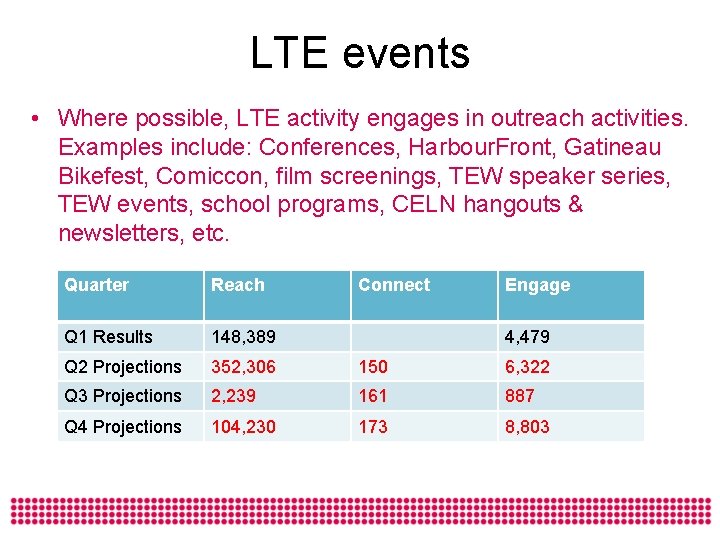 LTE events

• Where possible, LTE activity engages in outreach activities. Examples include: Conferences, HarbourFront, Gatineau Bikefest, Comiccon, film screenings, TEW speaker series, TEW events, school programs, CELN hangouts & newsletters, etc.

| Quarter | Reach | Connect | Engage |
|---|---|---|---|
| Q1 Results | 148,389 | | 4,479 |
| Q2 Projections | 352,306 | 150 | 6,322 |
| Q3 Projections | 2,239 | 161 | 887 |
| Q4 Projections | 104,230 | 173 | 8,803 |